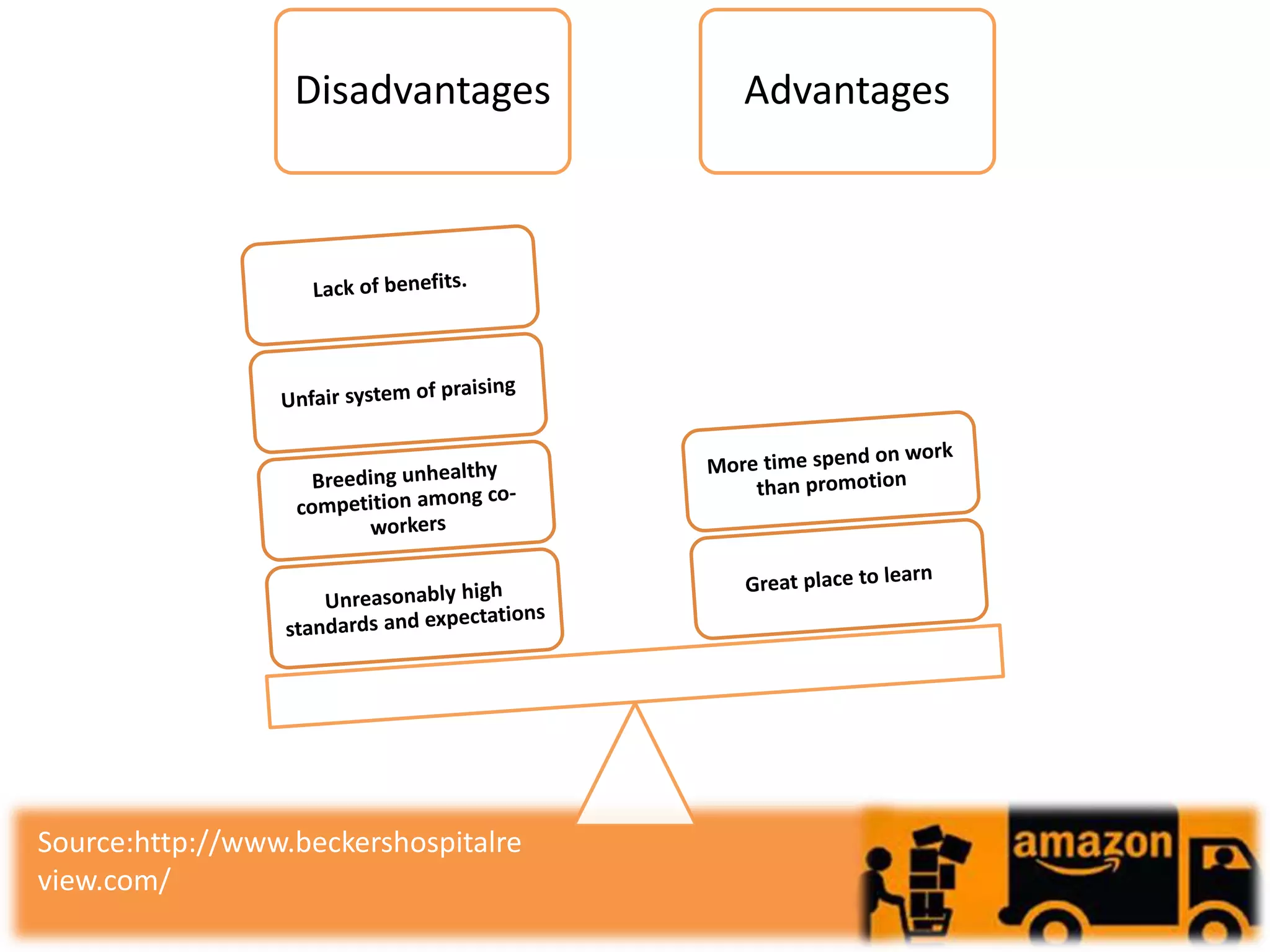 Disadvantages

Advantages

Lack of benefits.

Unfair system of praising

Breeding unhealthy competition among co-workers

Unreasonably high standards and expectations

More time spend on work than promotion

Great place to learn

Source:http://www.beckershospitalreview.com/

amazon